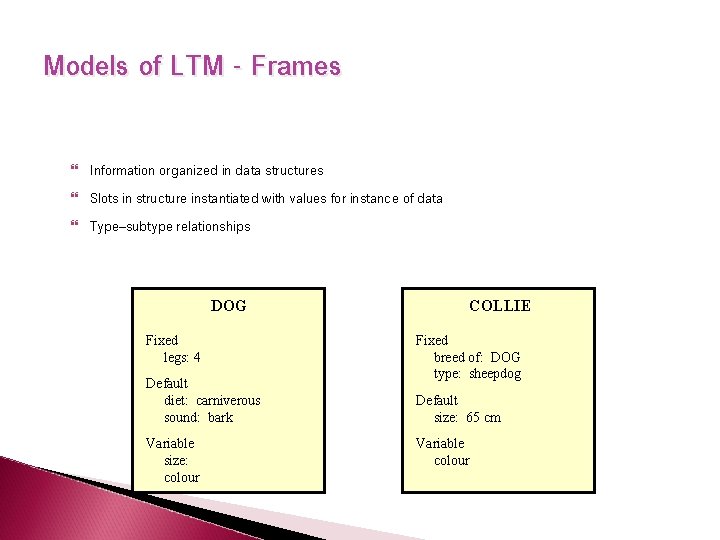 Models of LTM - Frames

Information organized in data structures

Slots in structure instantiated with values for instance of data

Type–subtype relationships

DOG

Fixed
legs: 4

Default
diet: carniverous
sound: bark

Variable
size:
colour

COLLIE

Fixed
breed of: DOG
type: sheepdog

Default
size: 65 cm

Variable
colour